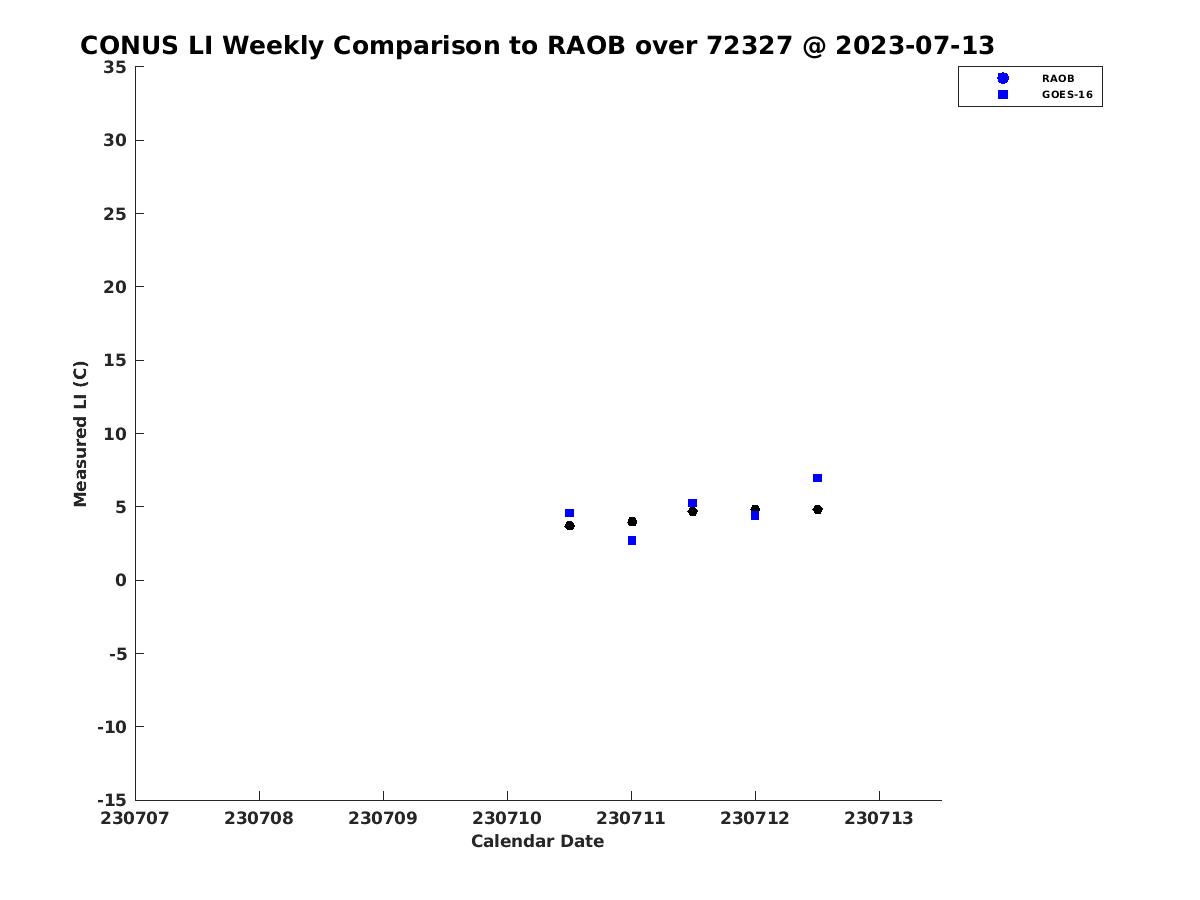 CONUS LI Weekly Comparison to RAOB over 72327 @ 2023-07-13

RAOB
GOES-16

Measured LI (C)

35
30
25
20
15
10
5
0
-5
-10
-15

230707 230708 230709 230710 230711 230712 230713

Calendar Date